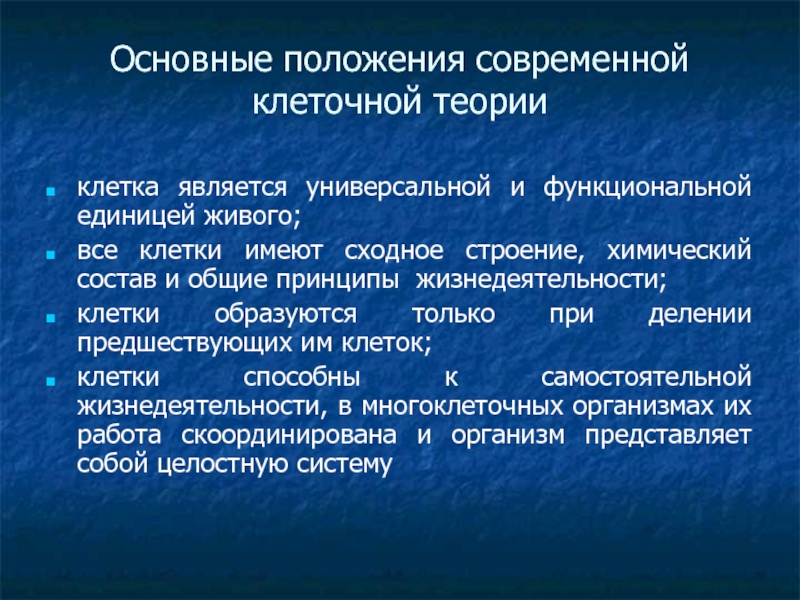 Основные положения современной клеточной теории

- клетка является универсальной и функциональной единицей живого;
- все клетки имеют сходное строение, химический состав и общие принципы жизнедеятельности;
- клетки образуются только при делении предшествующих им клеток;
- клетки способны к самостоятельной жизнедеятельности, в многоклеточных организмах их работа скоординирована и организм представляет собой целостную систему